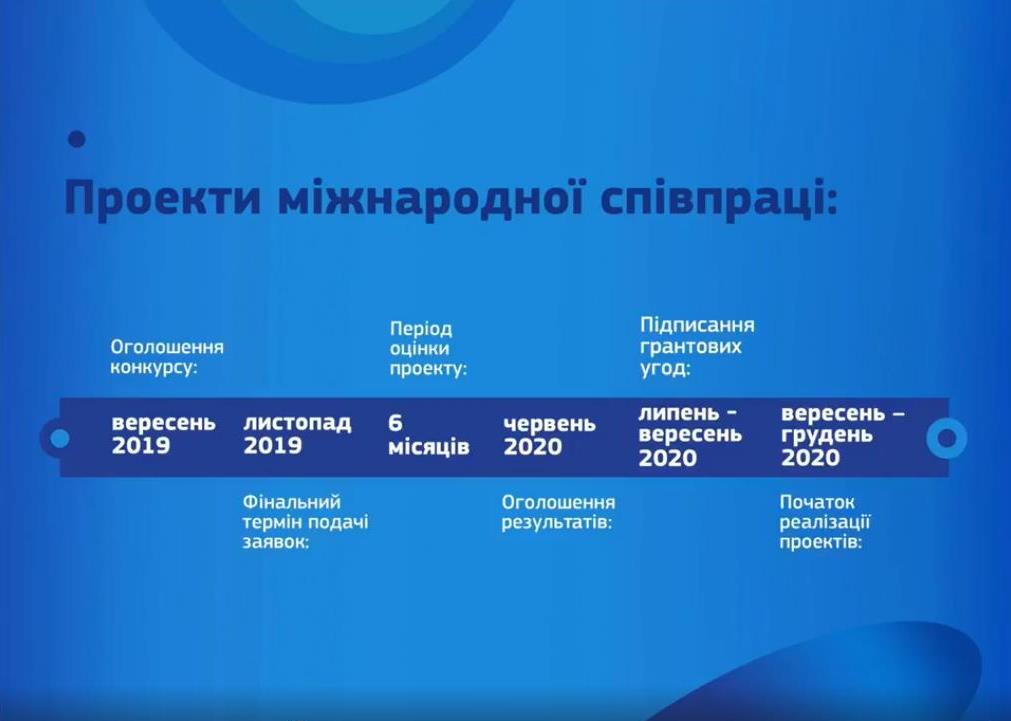 Проекти міжнародної співпраці:

Оголошення конкурсу:

вересень 2019

листопад 2019

Фінальний термін подачі заявок:

Період оцінки проекту:

6 місяців

червень 2020

Оголошення результатів:

Підписання грантових угод:

липень - вересень 2020

вересень – грудень 2020

Початок реалізації проектів: